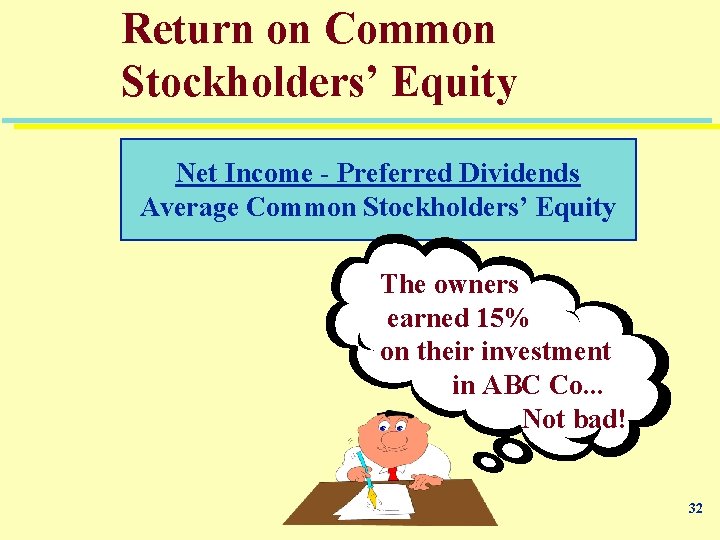 Return on Common Stockholders' Equity

$\frac{\text{Net Income - Preferred Dividends}}{\text{Average Common Stockholders' Equity}}$

The owners earned 15% on their investment in ABC Co... Not bad!

32